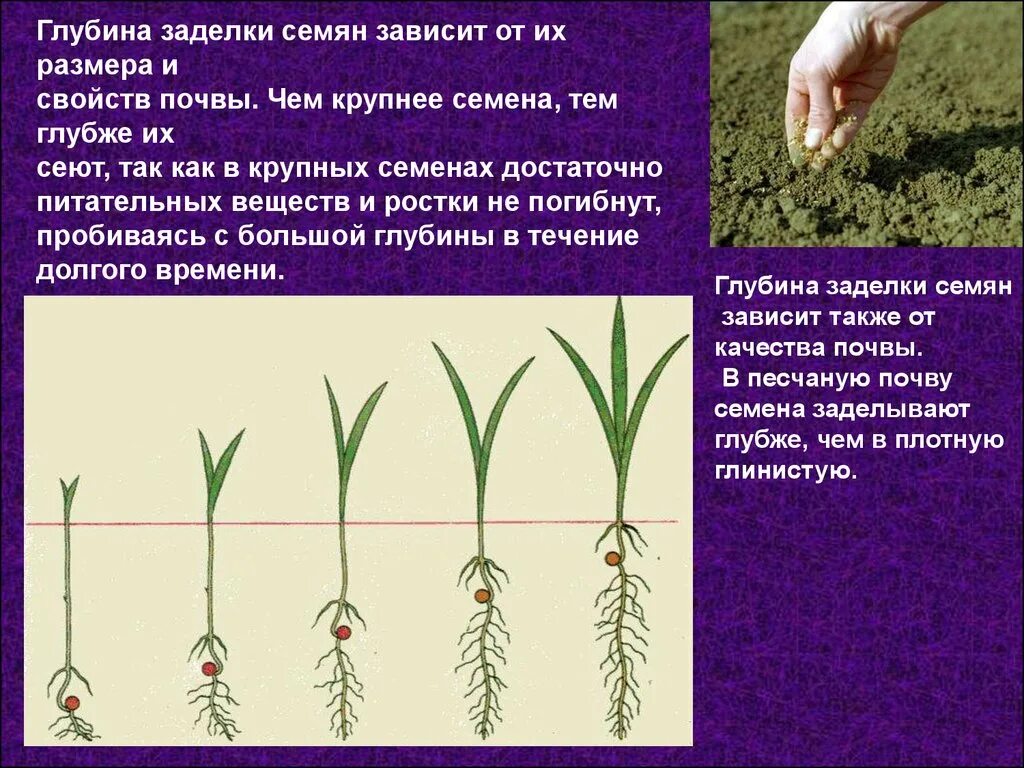 Глубина заделки семян зависит от их размера и свойств почвы. Чем крупнее семена, тем глубже их сеют, так как в крупных семенах достаточно питательных веществ и ростки не погибнут, пробиваясь с большой глубины в течение долгого времени.

Глубина заделки семян зависит также от качества почвы. В песчаную почву семена заделывают глубже, чем в плотную глинистую.